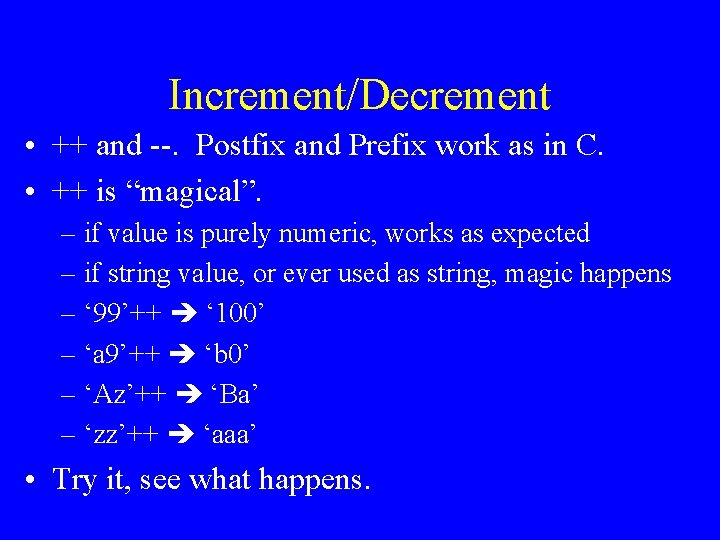 Increment/Decrement

• ++ and --. Postfix and Prefix work as in C.
• ++ is “magical”.
  – if value is purely numeric, works as expected
  – if string value, or ever used as string, magic happens
  – ‘99’++ ➔ ‘100’
  – ‘a9’++ ➔ ‘b0’
  – ‘Az’++ ➔ ‘Ba’
  – ‘zz’++ ➔ ‘aaa’
• Try it, see what happens.